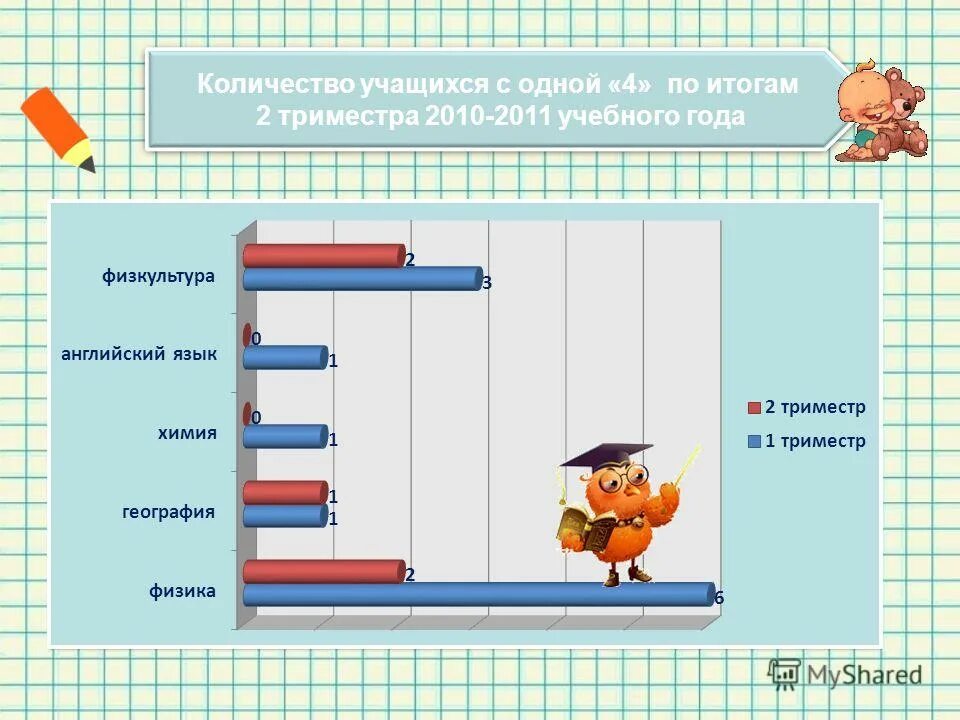 Количество учащихся с одной «4» по итогам 2 триместра 2010-2011 учебного года

физкультура
2
3
английский язык
0
1
химия
0
1
география
1
1
физика
2
6

2 триместр
1 триместр

MyShared